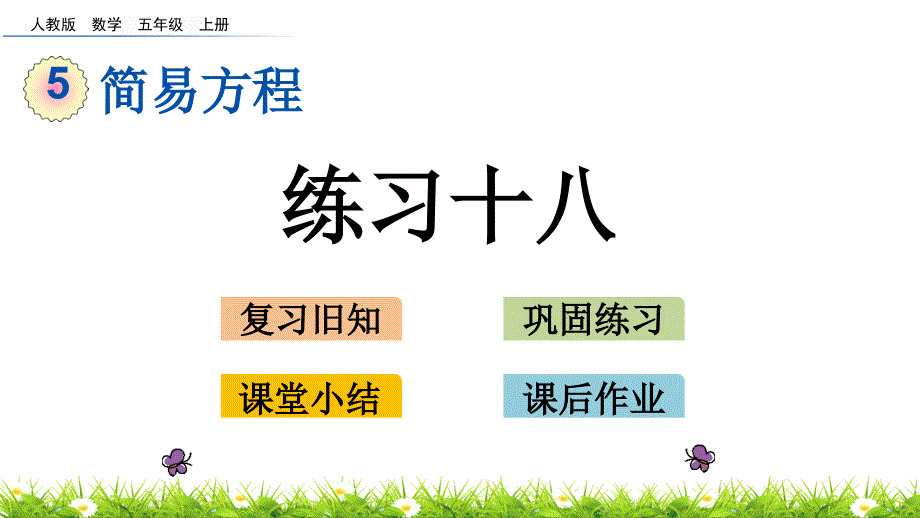 人教版 数学 五年级 上册

5 简易方程

练习十八

复习旧知

巩固练习

课堂小结

课后作业